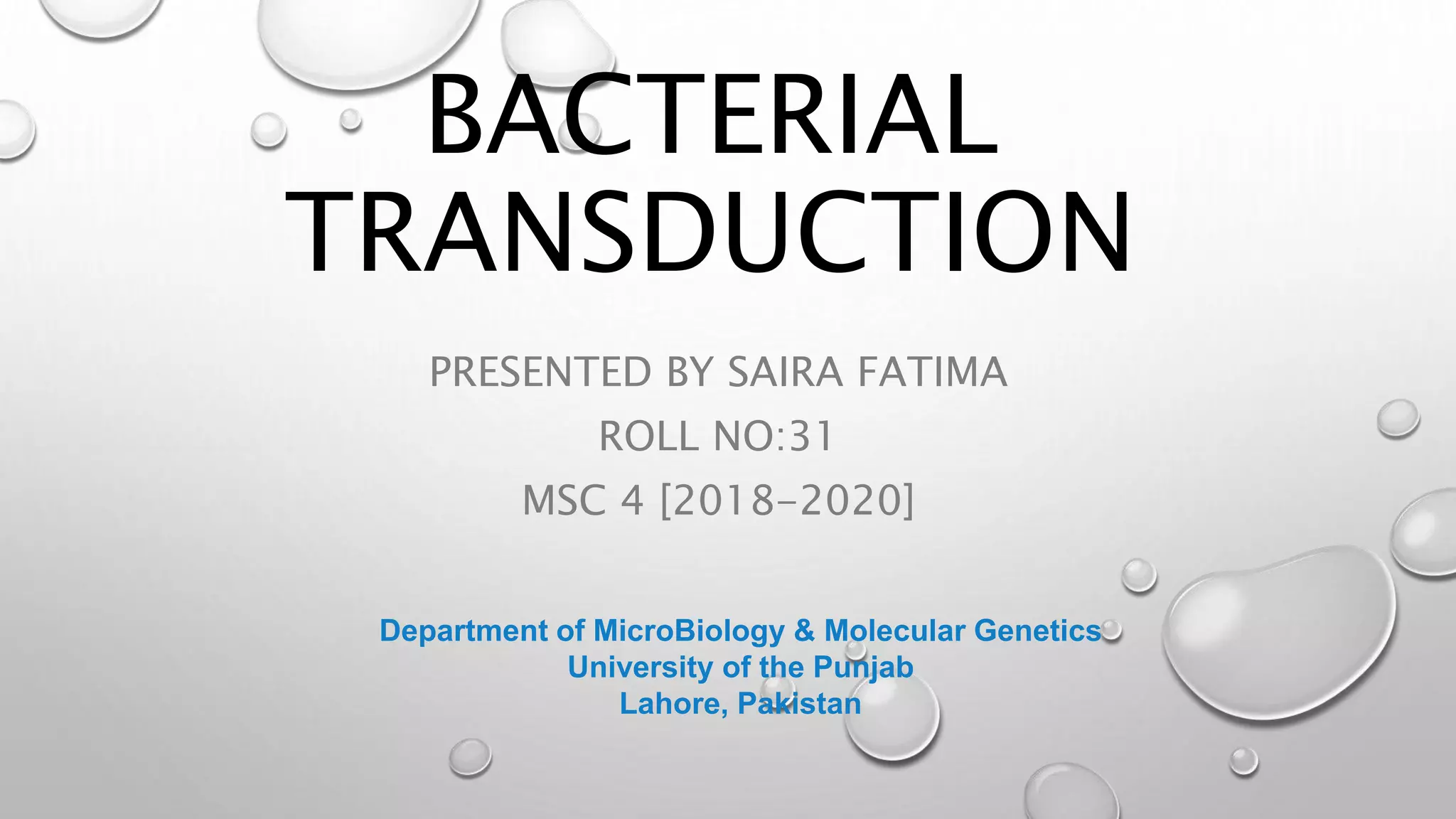 BACTERIAL TRANSDUCTION

PRESENTED BY SAIRA FATIMA
ROLL NO:31
MSC 4 [2018-2020]

Department of MicroBiology & Molecular Genetics
University of the Punjab
Lahore, Pakistan